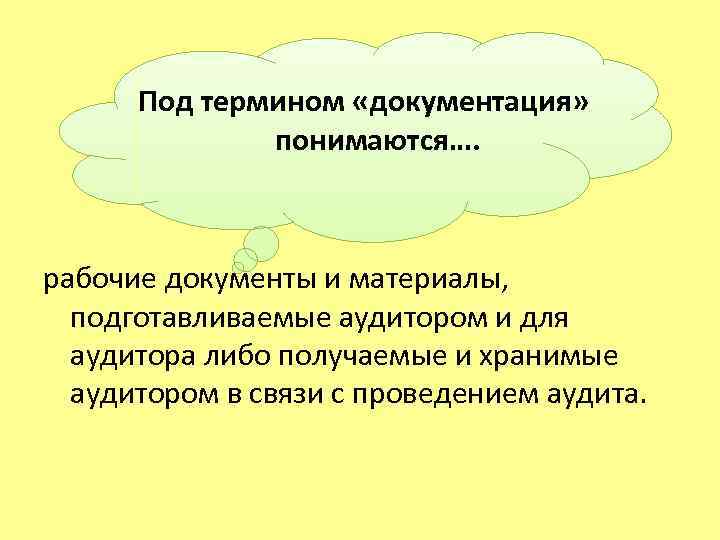 Под термином «документация» понимаются....

рабочие документы и материалы, подготавливаемые аудитором и для аудитора либо получаемые и хранимые аудитором в связи с проведением аудита.